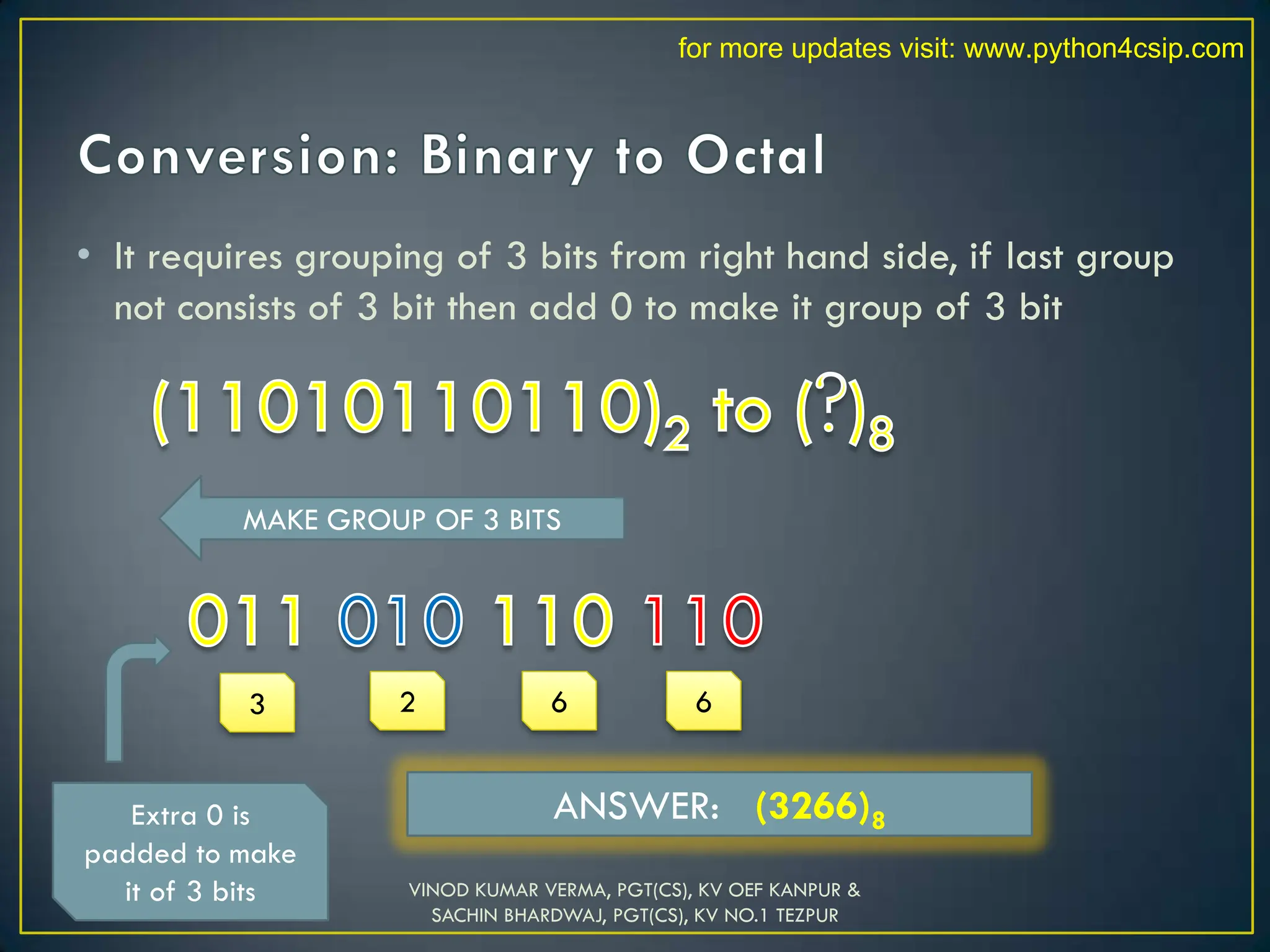 for more updates visit: www.python4csip.com

Conversion: Binary to Octal

• It requires grouping of 3 bits from right hand side, if last group not consists of 3 bit then add 0 to make it group of 3 bit

$(11010110110)_2$ to $(?)_8$

MAKE GROUP OF 3 BITS

011 010 110 110

3 2 6 6

Extra 0 is padded to make it of 3 bits

ANSWER: $(3266)_8$

VINOD KUMAR VERMA, PGT(CS), KV OEF KANPUR & SACHIN BHARDWAJ, PGT(CS), KV NO.1 TEZPUR